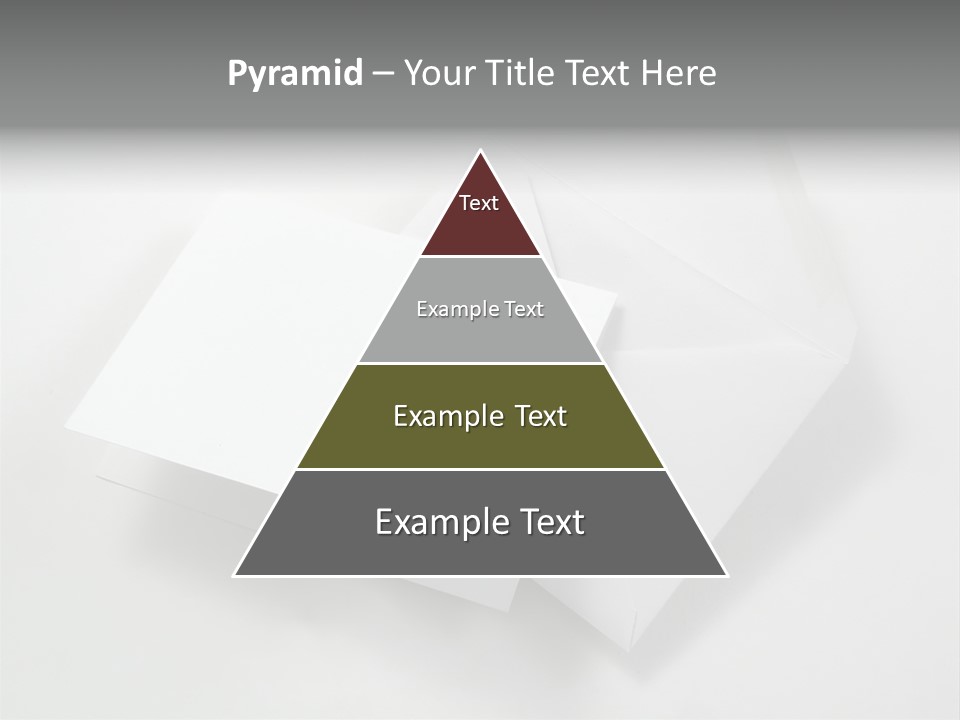 Pyramid – Your Title Text Here

Text

Example Text

Example Text

Example Text